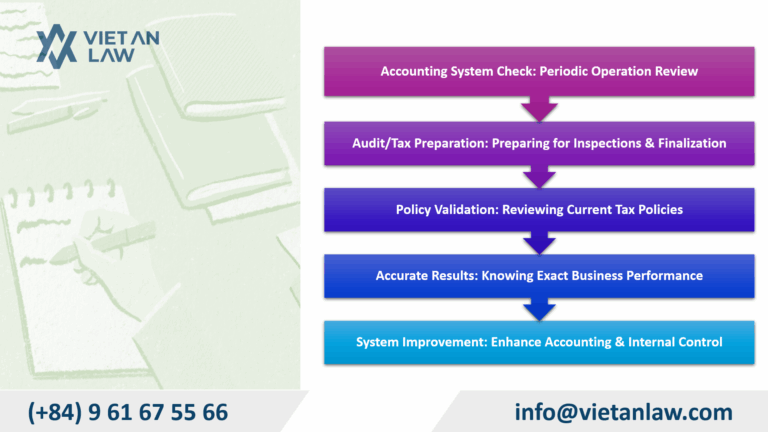 VIET AN LAW

Accounting System Check: Periodic Operation Review

Audit/Tax Preparation: Preparing for Inspections & Finalization

Policy Validation: Reviewing Current Tax Policies

Accurate Results: Knowing Exact Business Performance

System Improvement: Enhance Accounting & Internal Control

(+84) 9 61 67 55 66

info@vietanlaw.com